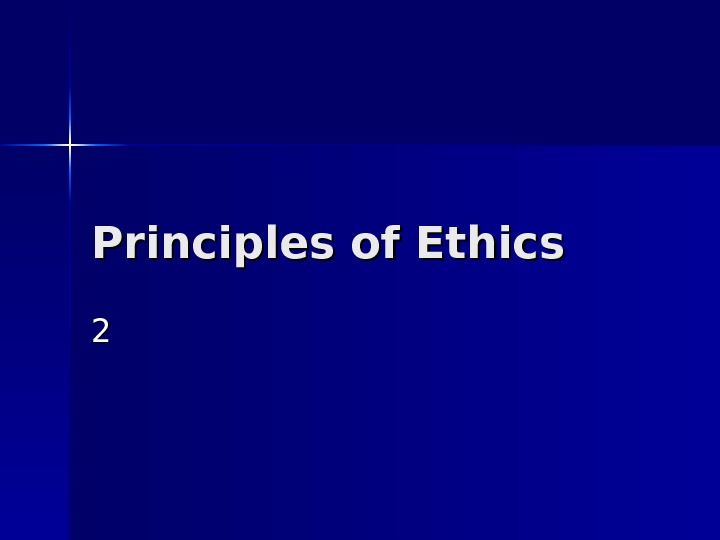 Principles of Ethics

2